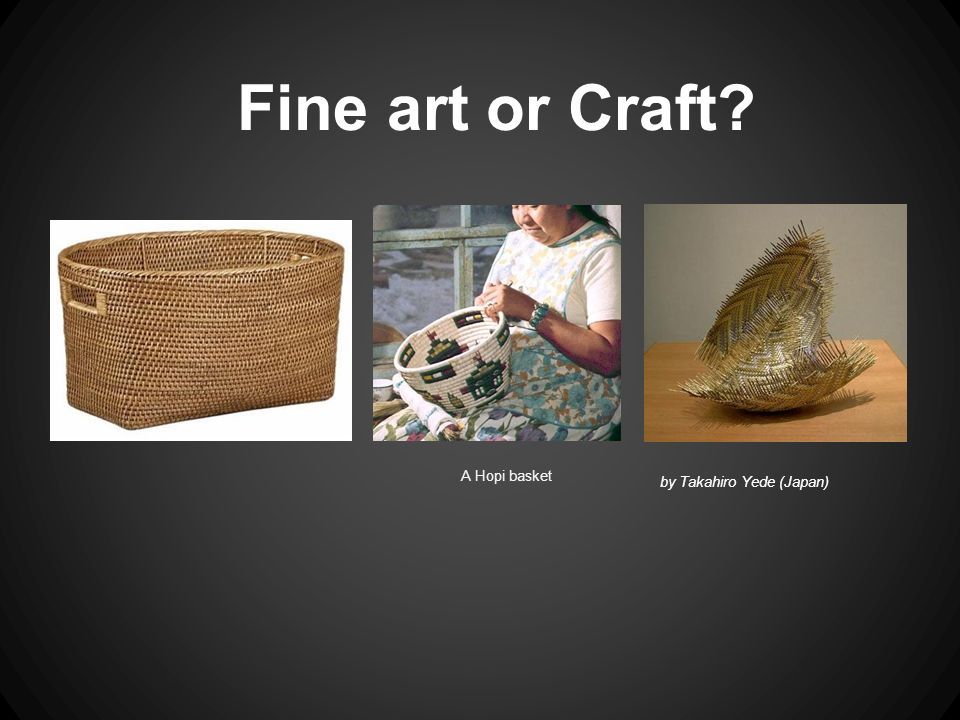 Fine art or Craft?

A Hopi basket

by Takahiro Yede (Japan)